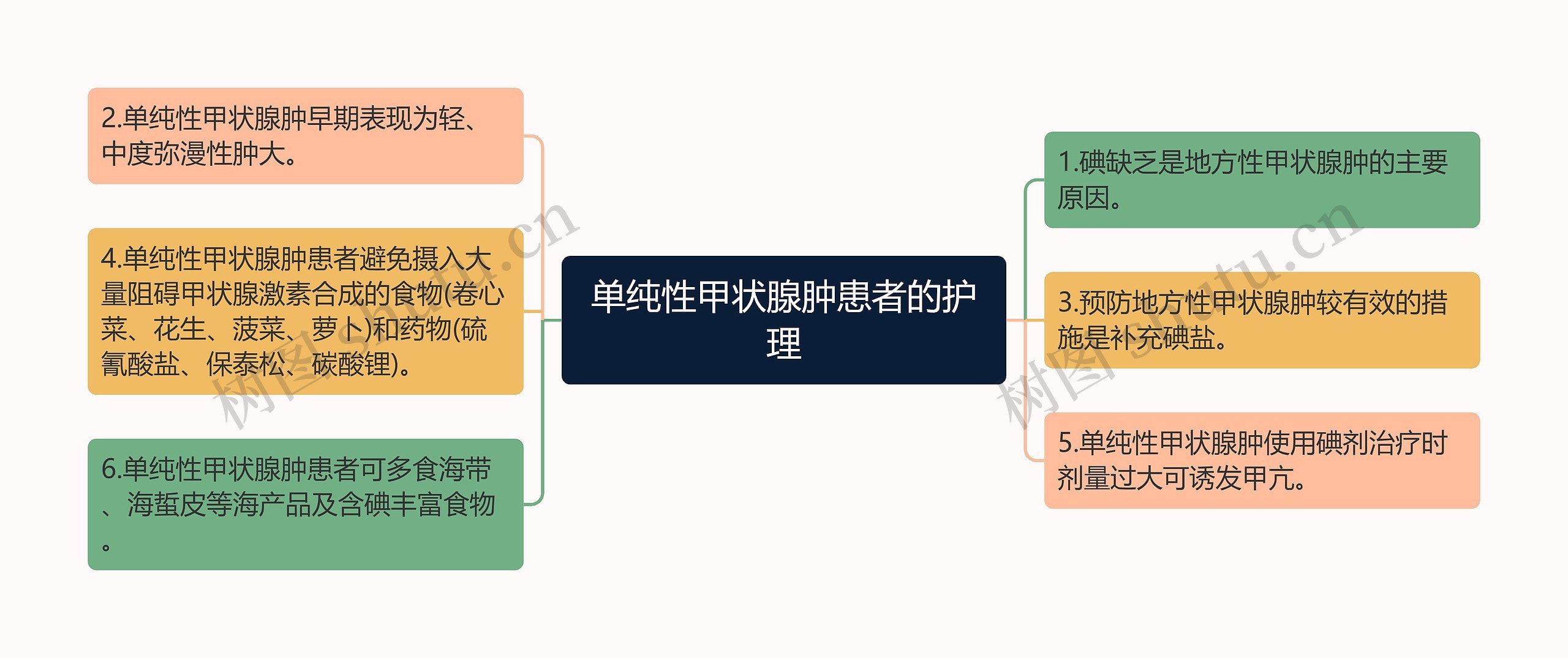 单纯性甲状腺肿患者的护理

2.单纯性甲状腺肿早期表现为轻、中度弥漫性肿大。

4.单纯性甲状腺肿患者避免摄入大量阻碍甲状腺激素合成的食物(卷心菜、花生、菠菜、萝卜)和药物(硫氰酸盐、保泰松、碳酸锂)。

6.单纯性甲状腺肿患者可多食海带、海蜇皮等海产品及含碘丰富食物。

1.碘缺乏是地方性甲状腺肿的主要原因。

3.预防地方性甲状腺肿较有效的措施是补充碘盐。

5.单纯性甲状腺肿使用碘剂治疗时剂量过大可诱发甲亢。

树图 shutu.cn

树图 shutu.cn